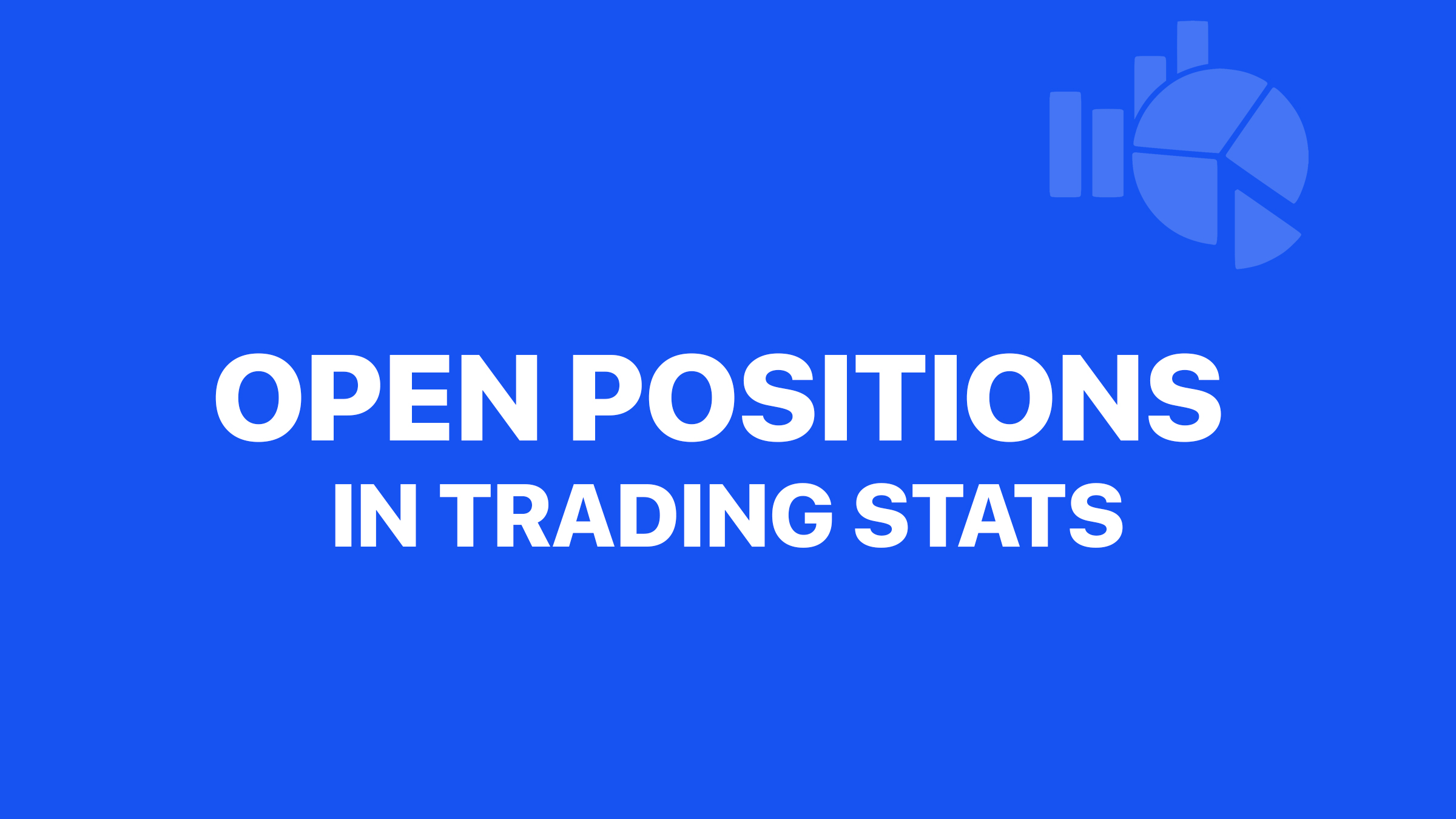 OPEN POSITIONS
IN TRADING STATS